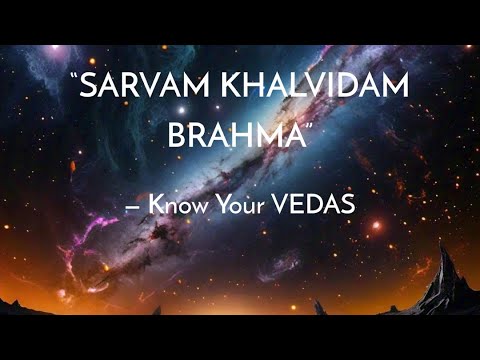 “SARVAM KHALVIDAM BRAHMA”

– Know Your VEDAS